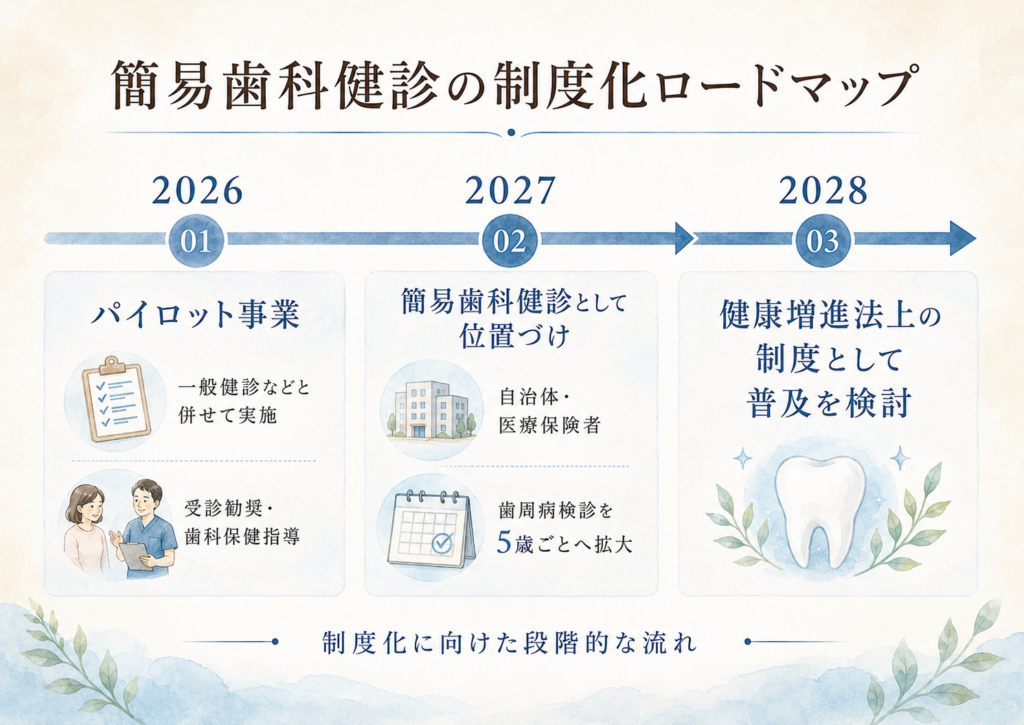 簡易歯科健診の制度化ロードマップ

2026
01
パイロット事業
一般健診などと併せて実施
受診勧奨・歯科保健指導

2027
02
簡易歯科健診として位置づけ
自治体・医療保険者
歯周病検診を5歳ごとへ拡大

2028
03
健康増進法上の制度として普及を検討

制度化に向けた段階的な流れ